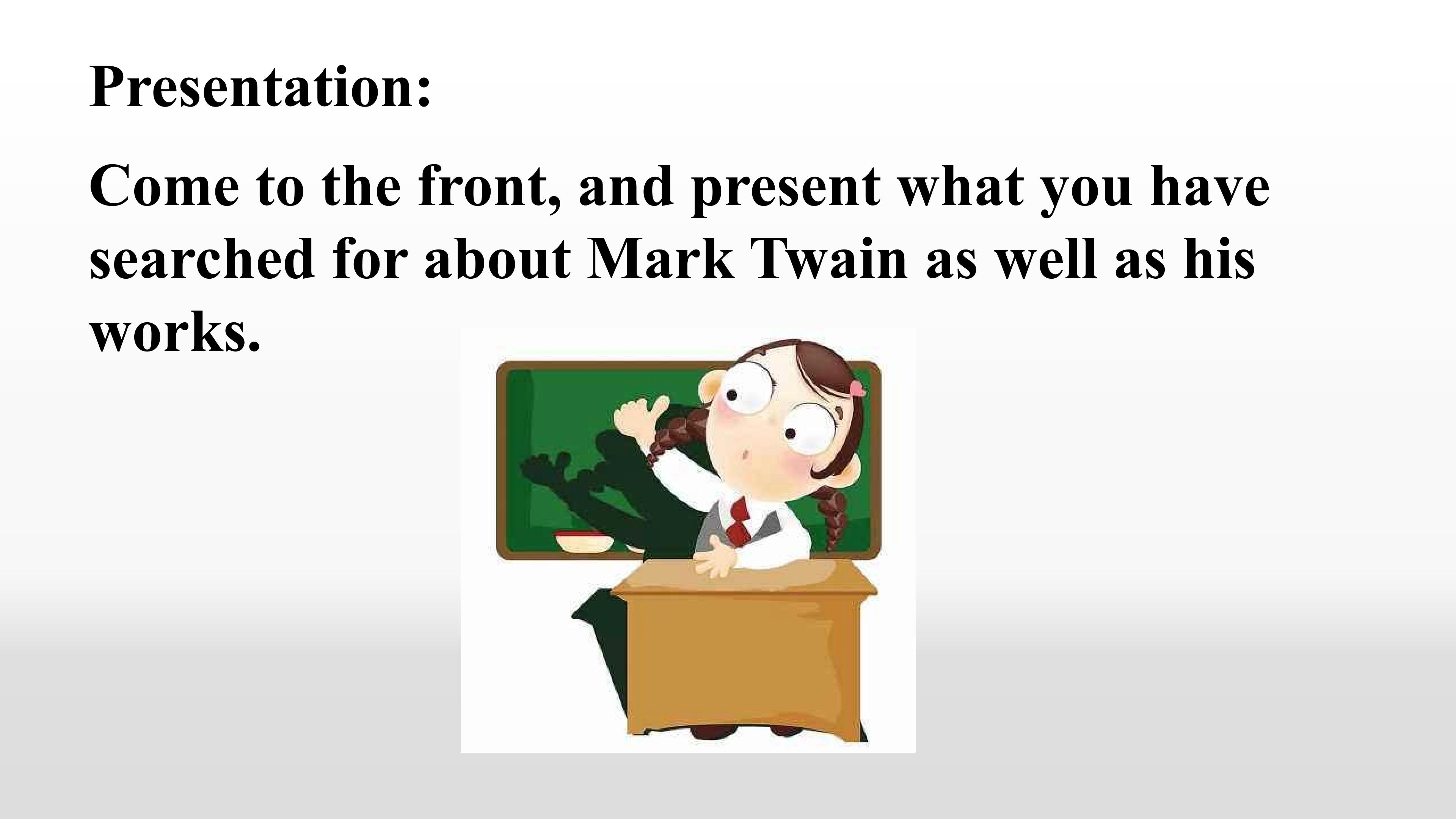 Presentation:

Come to the front, and present what you have searched for about Mark Twain as well as his works.